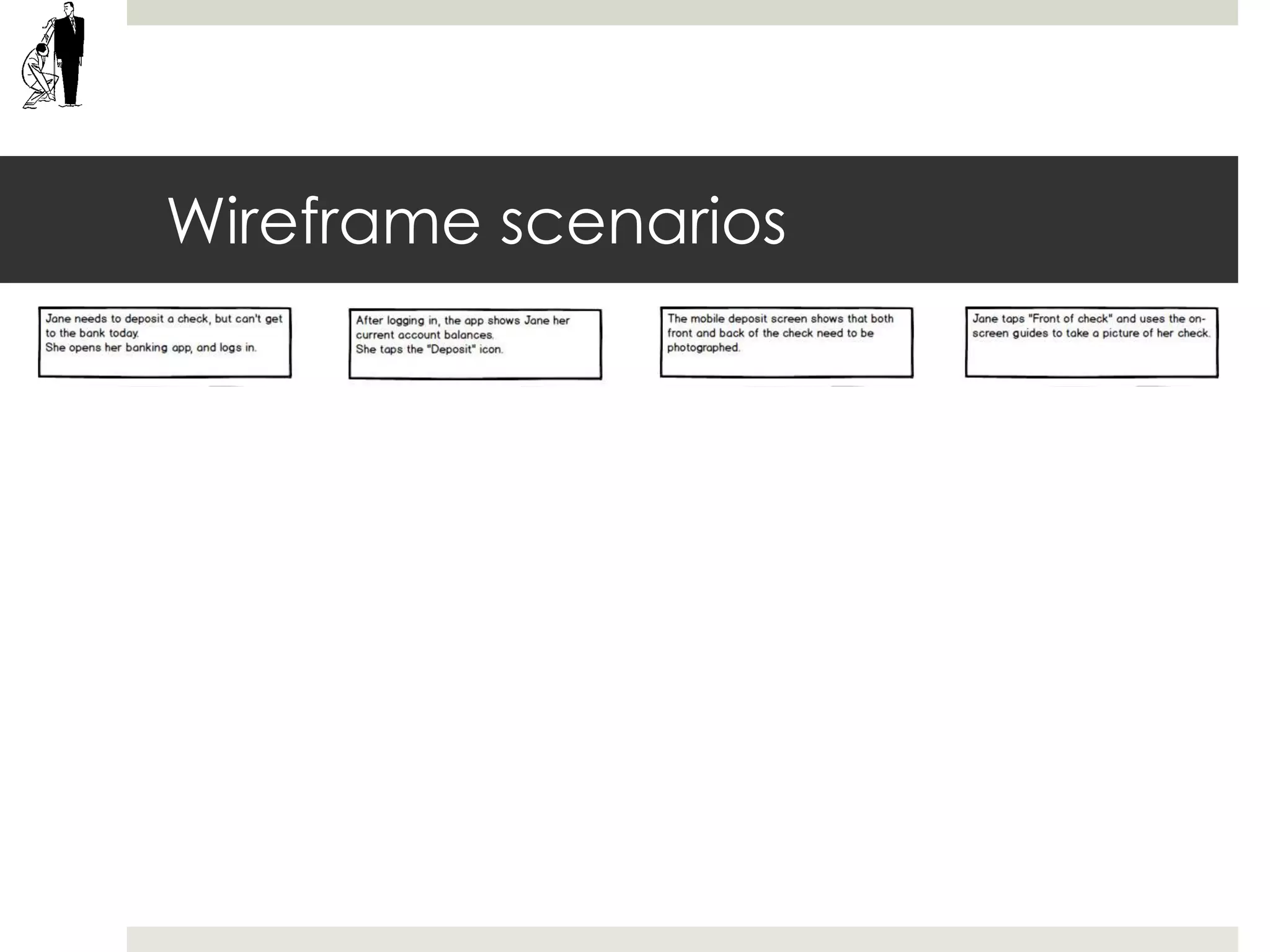 Wireframe scenarios

Jane needs to deposit a check, but can't get to the bank today.
She opens her banking app, and logs in.

After logging in, the app shows Jane her current account balances.
She taps the "Deposit" icon.

The mobile deposit screen shows that both front and back of the check need to be photographed.

Jane taps "Front of check" and uses the on-screen guides to take a picture of her check.